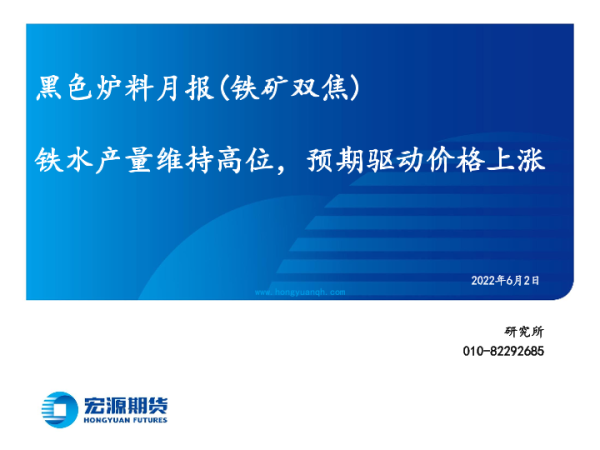 黑色炉料月报(铁矿双焦)

铁水产量维持高位，预期驱动价格上涨

2022年6月2日

www.hongyuanqh.com

研究所

010-82292685

宏源期货
HONGYUAN FUTURES